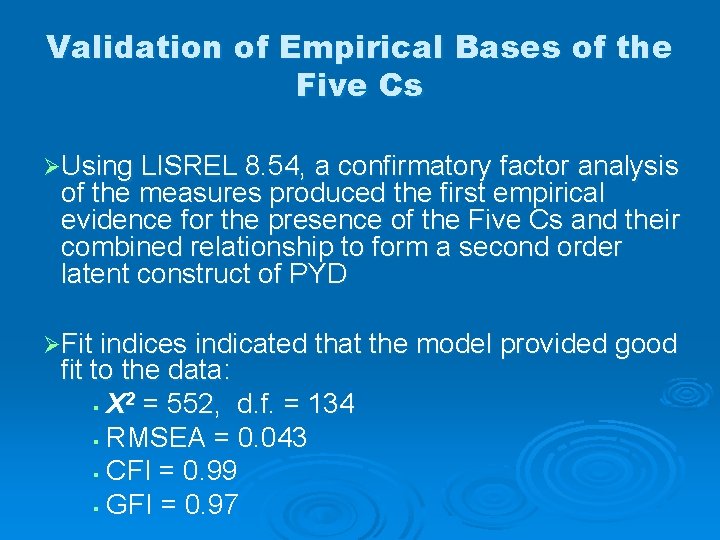 Validation of Empirical Bases of the Five Cs

➢Using LISREL 8.54, a confirmatory factor analysis of the measures produced the first empirical evidence for the presence of the Five Cs and their combined relationship to form a second order latent construct of PYD

➢Fit indices indicated that the model provided good fit to the data:

▪ $X^2$ = 552, d.f. = 134
▪ RMSEA = 0.043
▪ CFI = 0.99
▪ GFI = 0.97